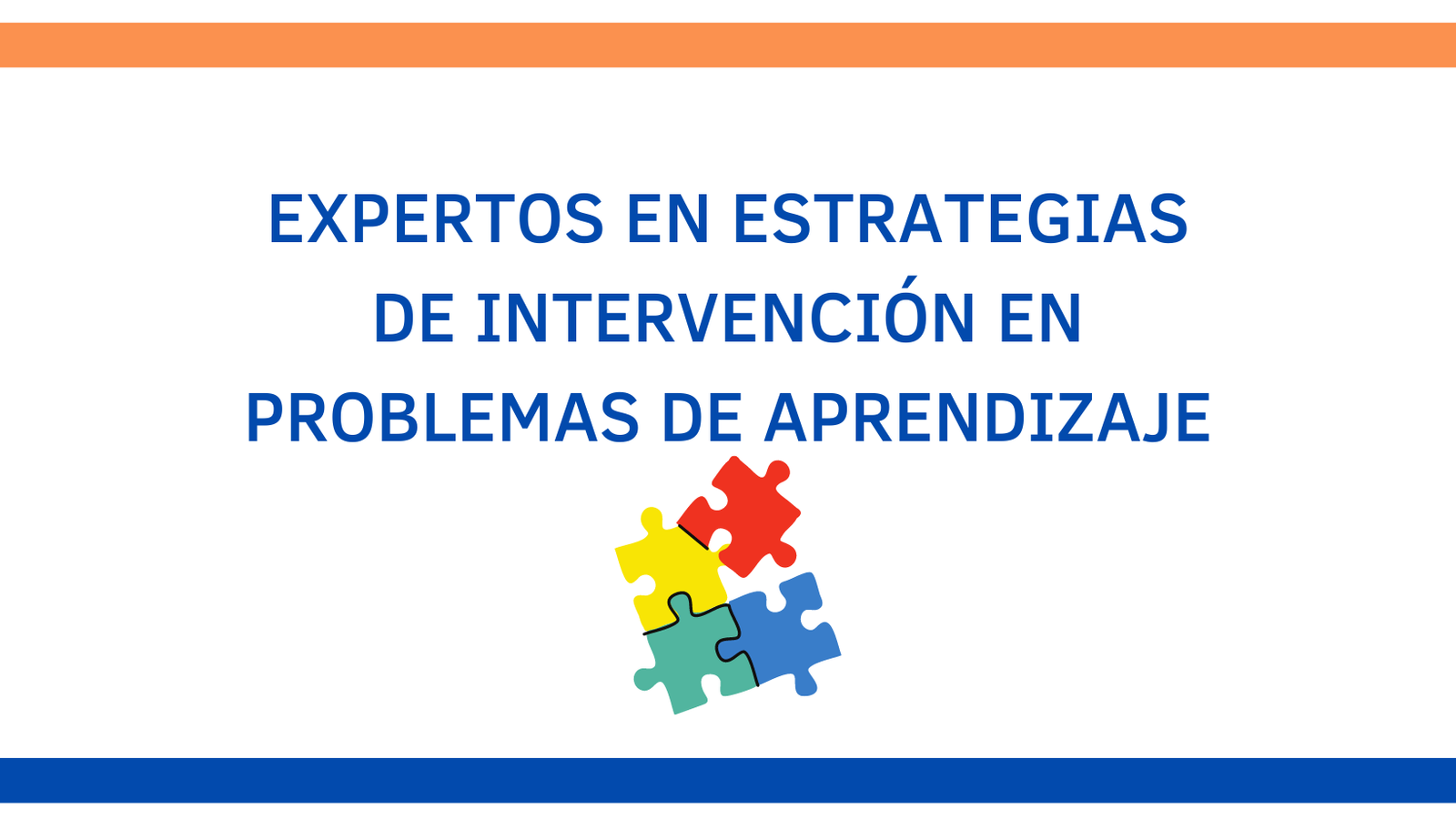 EXPERTOS EN ESTRATEGIAS DE INTERVENCIÓN EN PROBLEMAS DE APRENDIZAJE